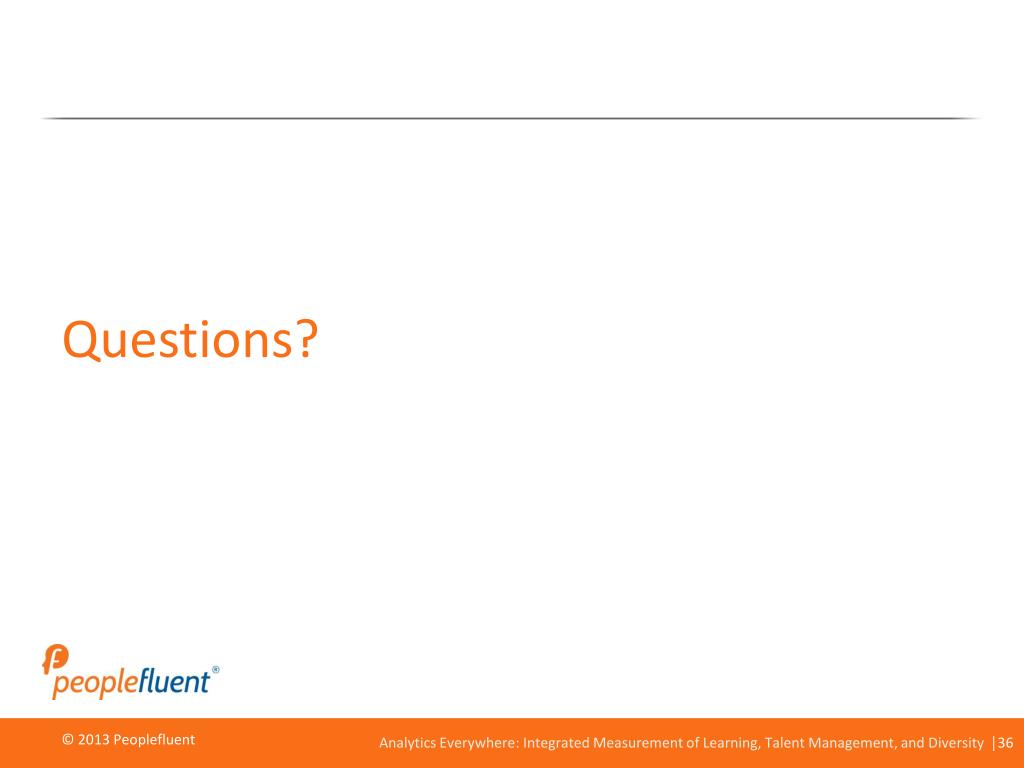 Questions?

peoplefluent®

© 2013 Peoplefluent

Analytics Everywhere: Integrated Measurement of Learning, Talent Management, and Diversity |36